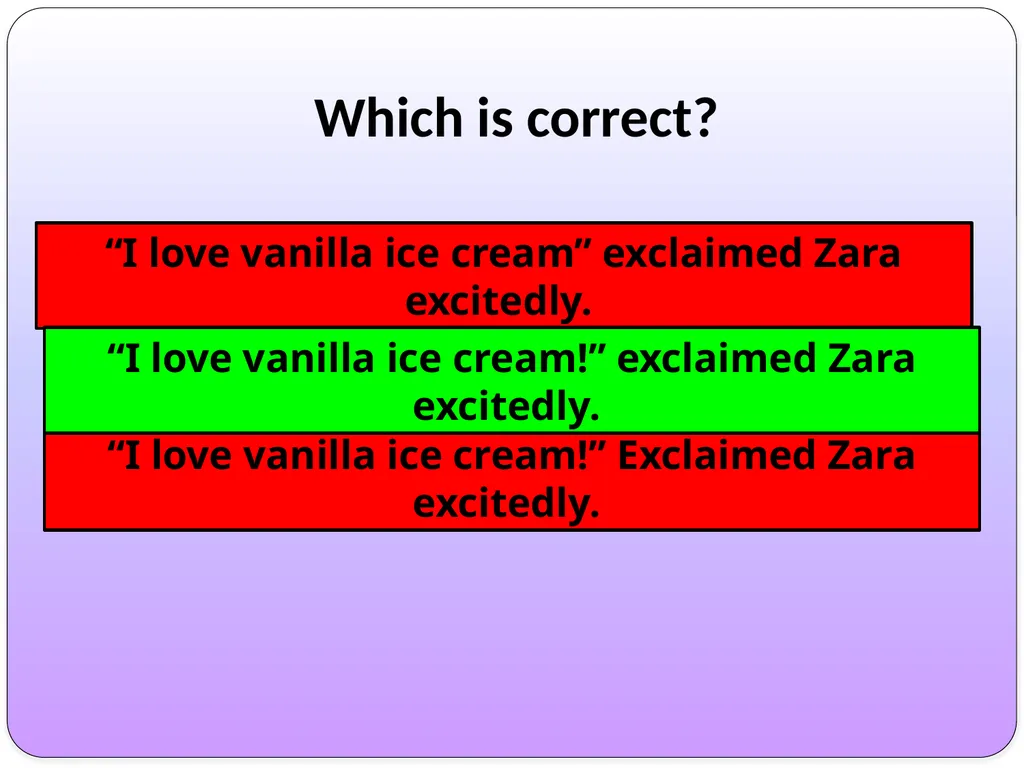 Which is correct?

“I love vanilla ice cream” exclaimed Zara excitedly.

“I love vanilla ice cream!” exclaimed Zara excitedly.

“I love vanilla ice cream!” Exclaimed Zara excitedly.